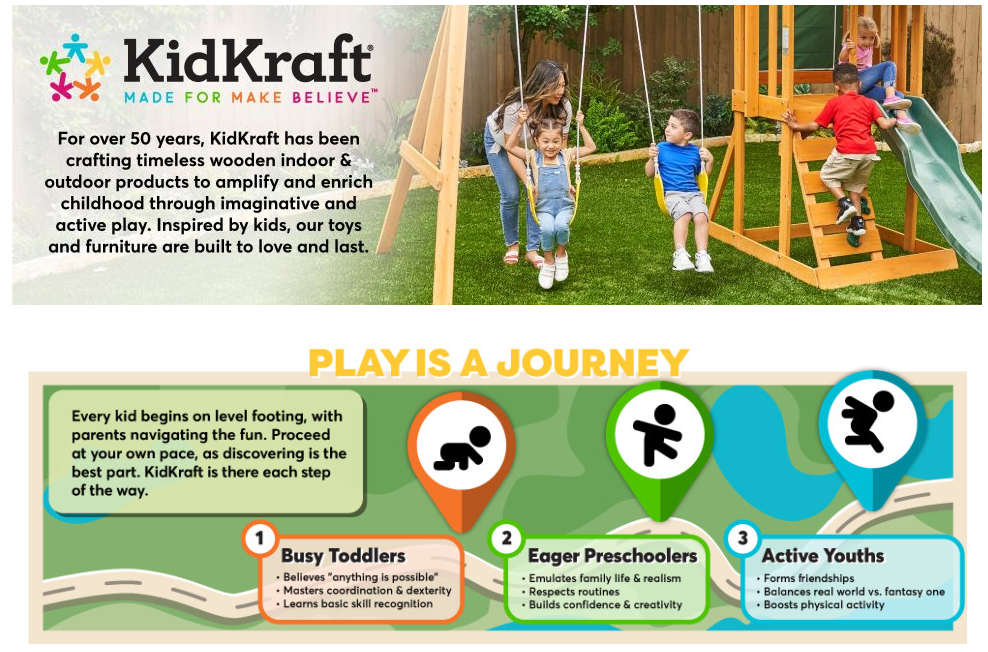 KidKraft®
MADE FOR MAKE BELIEVE™

For over 50 years, KidKraft has been crafting timeless wooden indoor & outdoor products to amplify and enrich childhood through imaginative and active play. Inspired by kids, our toys and furniture are built to love and last.

PLAY IS A JOURNEY

Every kid begins on level footing, with parents navigating the fun. Proceed at your own pace, as discovering is the best part. KidKraft is there each step of the way.

1 Busy Toddlers
• Believes "anything is possible"
• Masters coordination & dexterity
• Learns basic skill recognition

2 Eager Preschoolers
• Emulates family life & realism
• Respects routines
• Builds confidence & creativity

3 Active Youths
• Forms friendships
• Balances real world vs. fantasy one
• Boosts physical activity